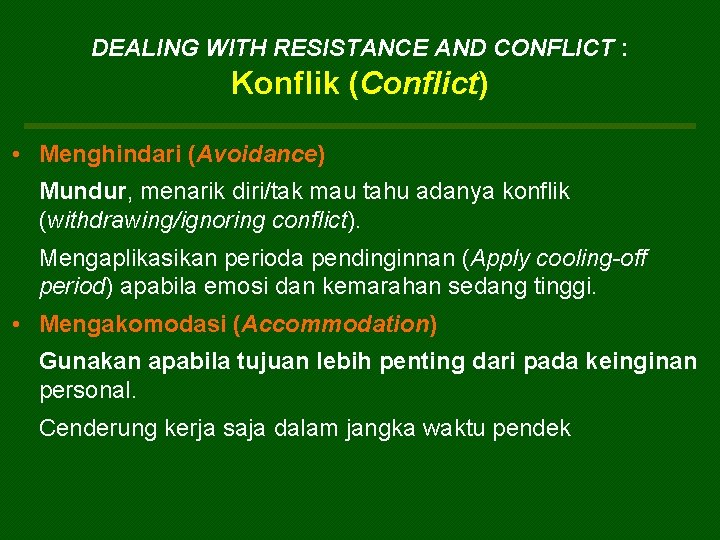 DEALING WITH RESISTANCE AND CONFLICT :
Konflik (Conflict)

• Menghindari (Avoidance)

Mundur, menarik diri/tak mau tahu adanya konflik (withdrawing/ignoring conflict).

Mengaplikasikan perioda pendinginnan (Apply cooling-off period) apabila emosi dan kemarahan sedang tinggi.

• Mengakomodasi (Accommodation)

Gunakan apabila tujuan lebih penting dari pada keinginan personal.

Cenderung kerja saja dalam jangka waktu pendek